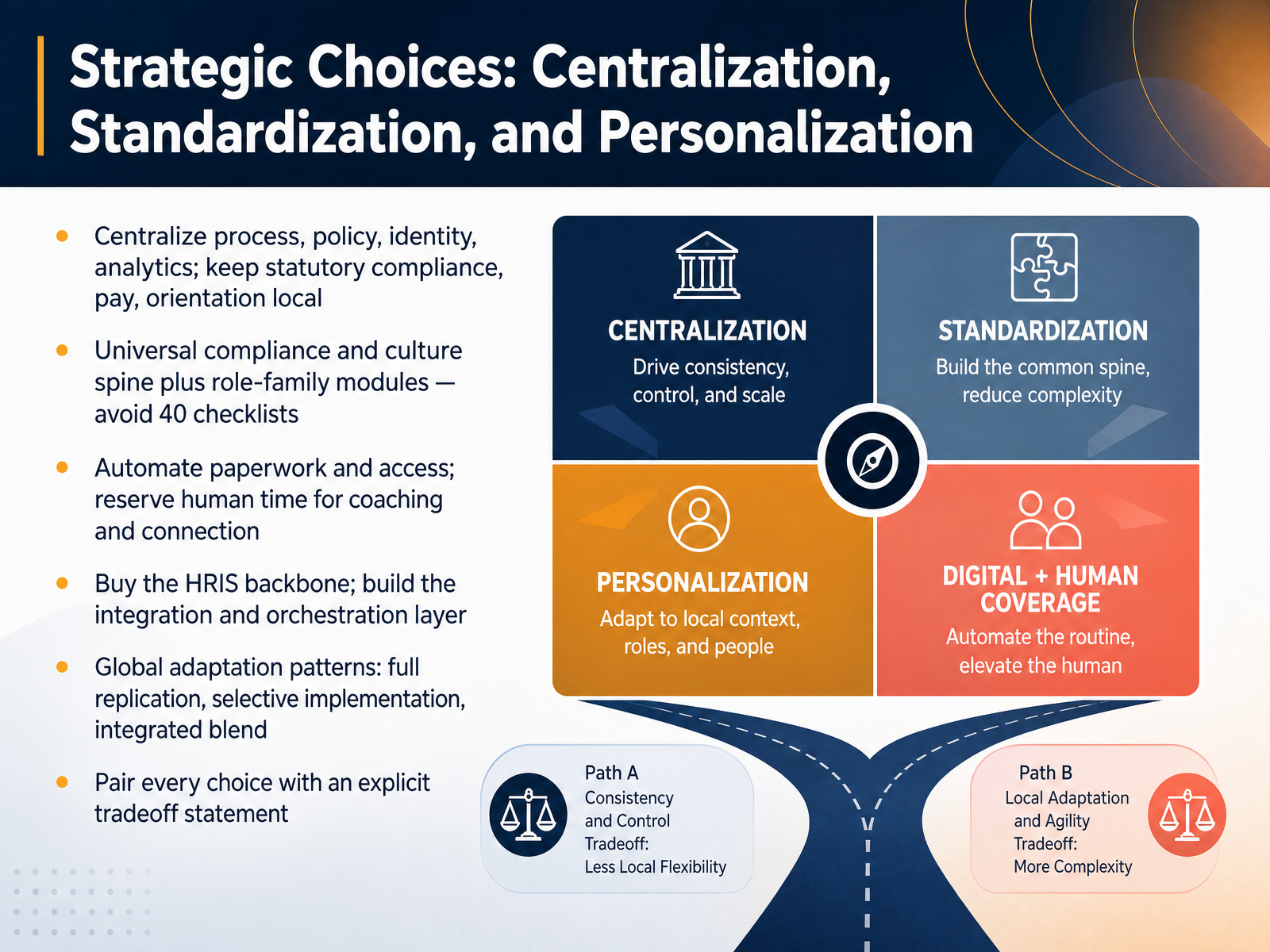 Strategic Choices: Centralization, Standardization, and Personalization

- Centralize process, policy, identity, analytics; keep statutory compliance, pay, orientation local
- Universal compliance and culture spine plus role-family modules — avoid 40 checklists
- Automate paperwork and access; reserve human time for coaching and connection
- Buy the HRIS backbone; build the integration and orchestration layer
- Global adaptation patterns: full replication, selective implementation, integrated blend
- Pair every choice with an explicit tradeoff statement

CENTRALIZATION
Drive consistency, control, and scale

STANDARDIZATION
Build the common spine, reduce complexity

PERSONALIZATION
Adapt to local context, roles, and people

DIGITAL + HUMAN COVERAGE
Automate the routine, elevate the human

Path A
Consistency and Control
Tradeoff:
Less Local Flexibility

Path B
Local Adaptation and Agility
Tradeoff:
More Complexity